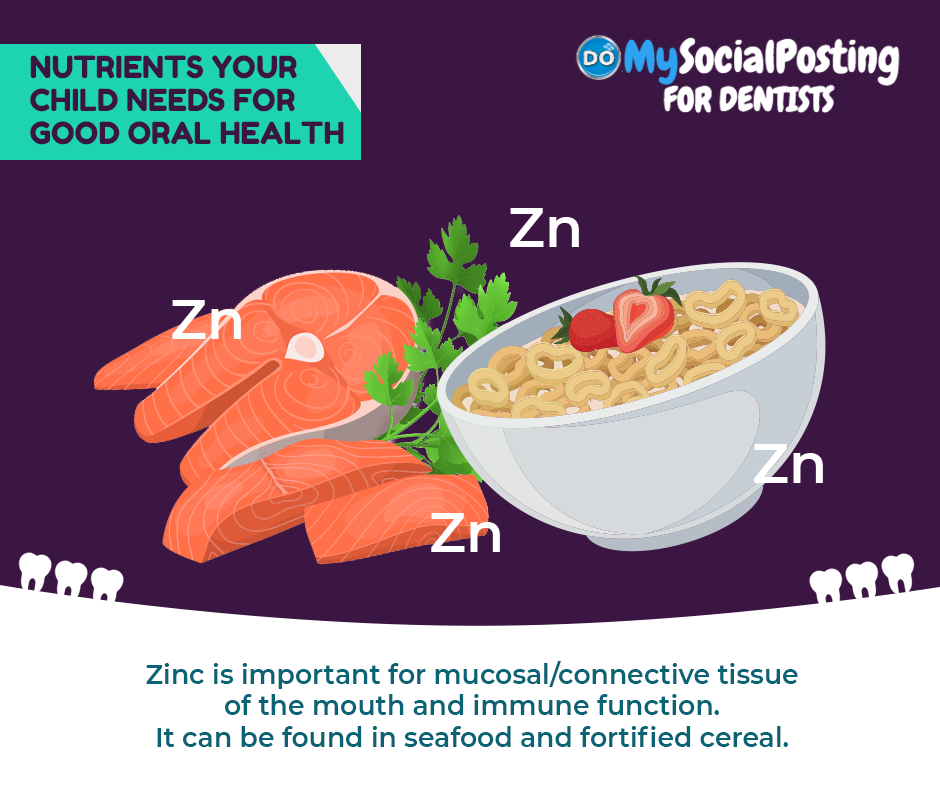 NUTRIENTS YOUR CHILD NEEDS FOR GOOD ORAL HEALTH

DO MySocialPosting FOR DENTISTS

Zn

Zn

Zn

Zn

Zinc is important for mucosal/connective tissue of the mouth and immune function. It can be found in seafood and fortified cereal.